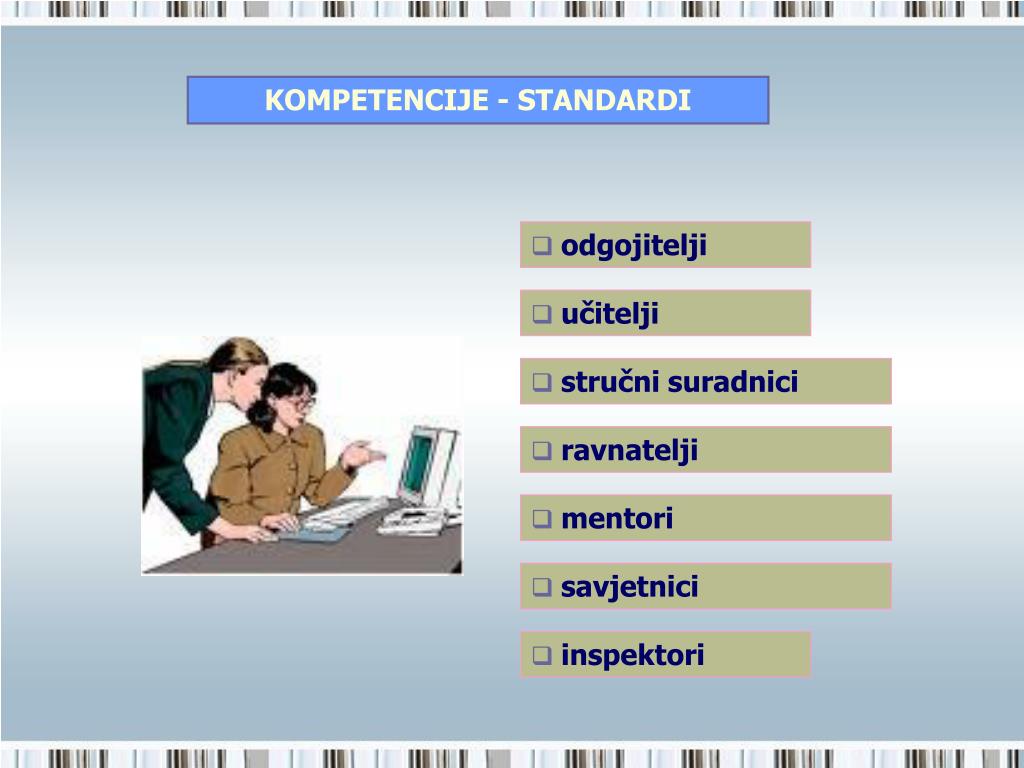 KOMPETENCIJE - STANDARDI

❑ odgojitelji

❑ učitelji

❑ stručni suradnici

❑ ravnatelji

❑ mentori

❑ savjetnici

❑ inspektori